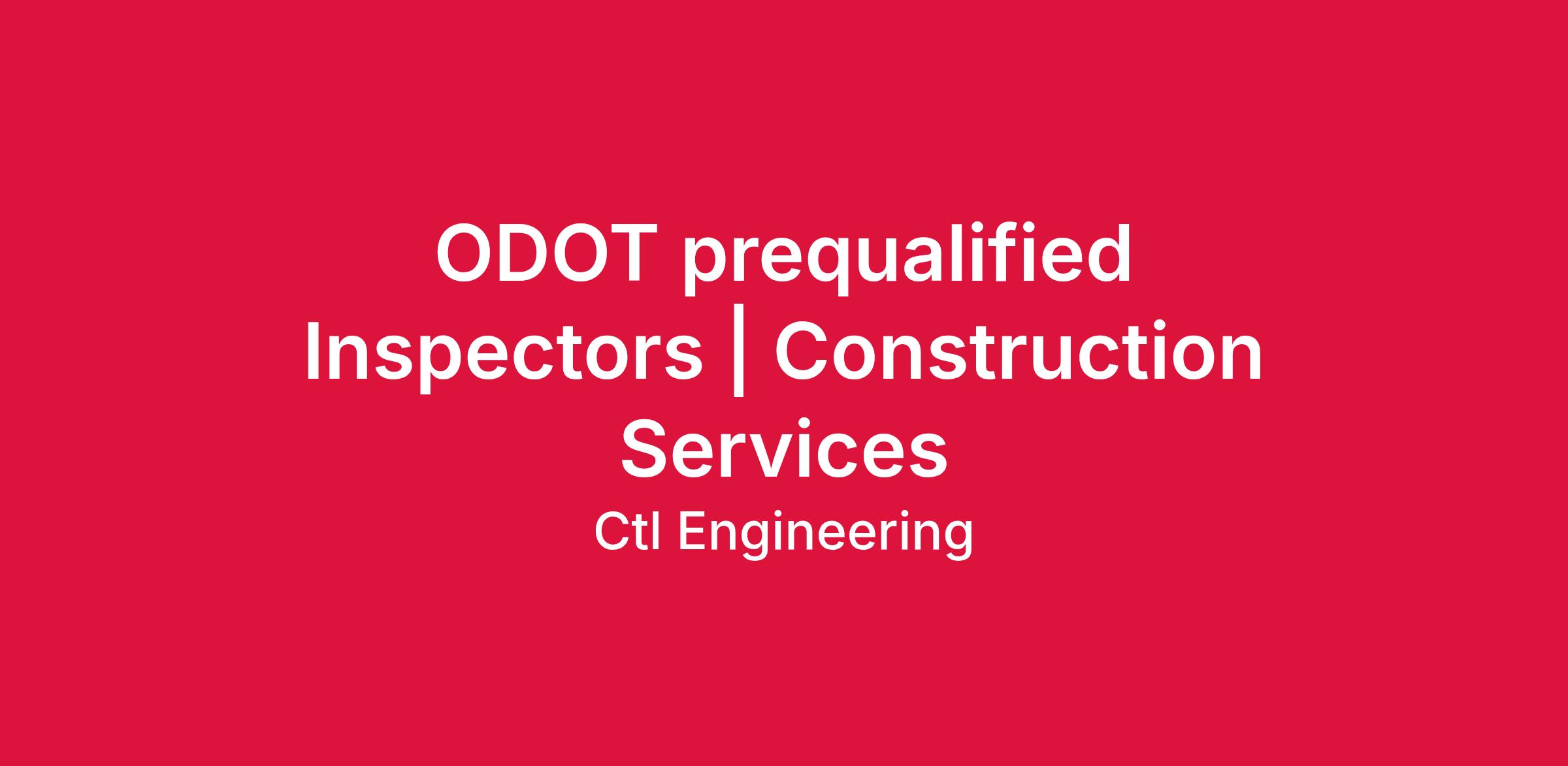 ODOT prequalified Inspectors | Construction Services

Ctl Engineering